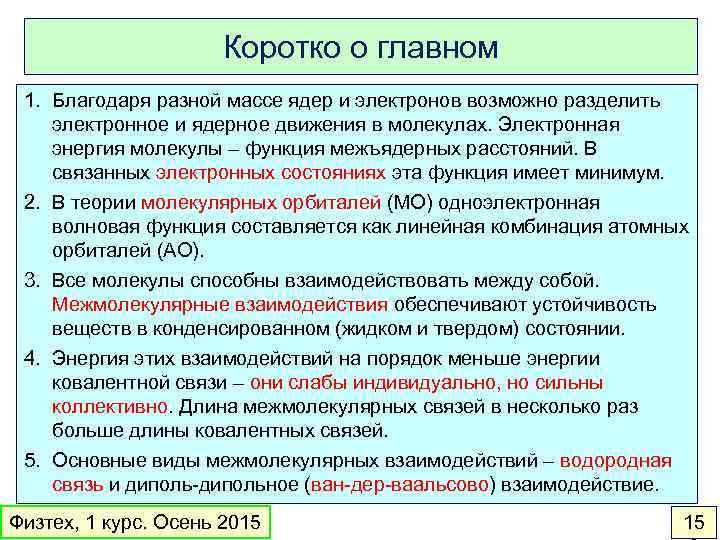 Коротко о главном

1. Благодаря разной массе ядер и электронов возможно разделить электронное и ядерное движения в молекулах. Электронная энергия молекулы – функция межъядерных расстояний. В связанных электронных состояниях эта функция имеет минимум.

2. В теории молекулярных орбиталей (МО) одноэлектронная волновая функция составляется как линейная комбинация атомных орбиталей (АО).

3. Все молекулы способны взаимодействовать между собой. Межмолекулярные взаимодействия обеспечивают устойчивость веществ в конденсированном (жидком и твердом) состоянии.

4. Энергия этих взаимодействий на порядок меньше энергии ковалентной связи – они слабы индивидуально, но сильны коллективно. Длина межмолекулярных связей в несколько раз больше длины ковалентных связей.

5. Основные виды межмолекулярных взаимодействий – водородная связь и диполь-дипольное (ван-дер-ваальсово) взаимодействие.

Физтех, 1 курс. Осень 2015

15